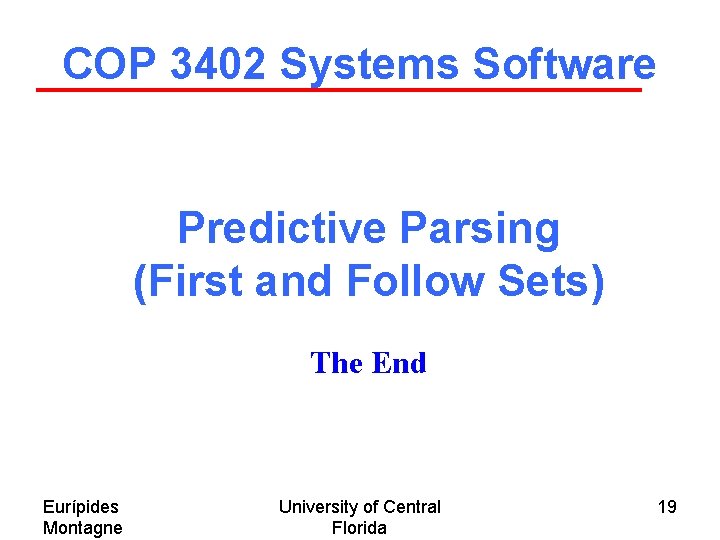 COP 3402 Systems Software

Predictive Parsing
(First and Follow Sets)

The End

Eurípides Montagne

University of Central Florida

19